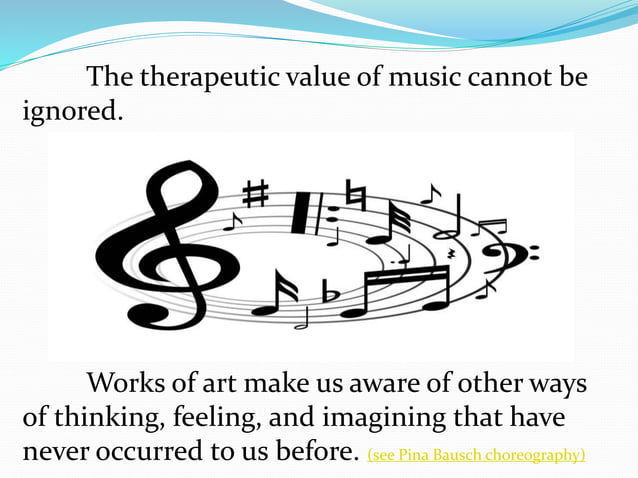 The therapeutic value of music cannot be ignored.

Works of art make us aware of other ways of thinking, feeling, and imagining that have never occurred to us before. (see Pina Bausch choreography)